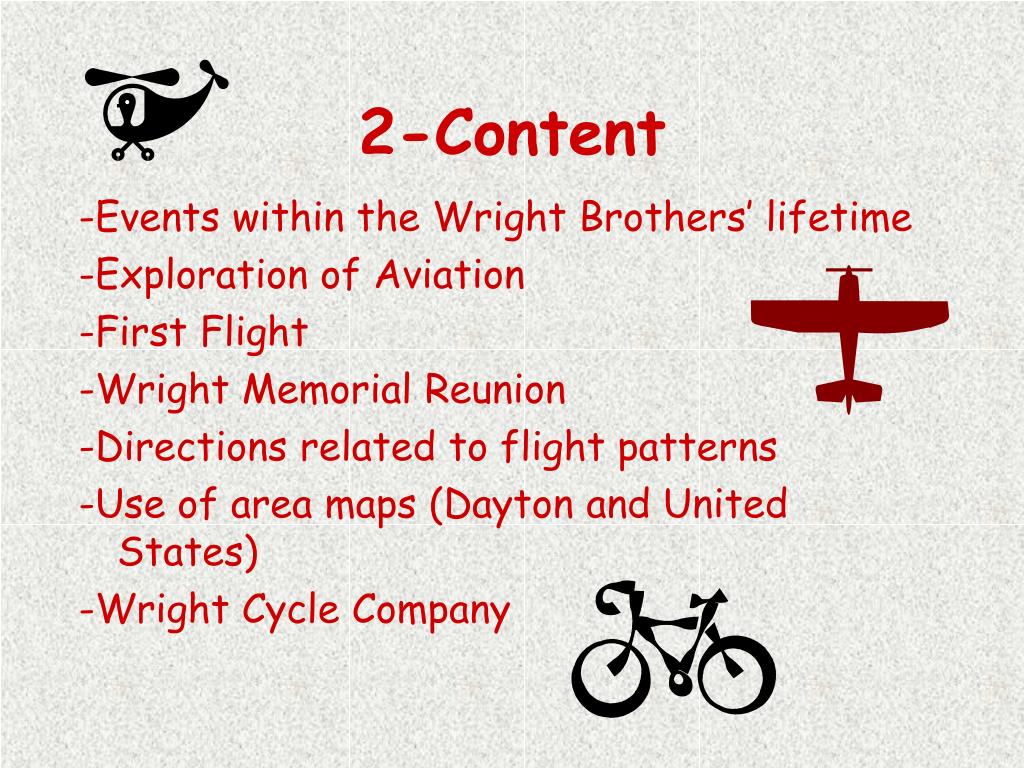 2-Content

-Events within the Wright Brothers’ lifetime

-Exploration of Aviation

-First Flight

-Wright Memorial Reunion

-Directions related to flight patterns

-Use of area maps (Dayton and United States)

-Wright Cycle Company